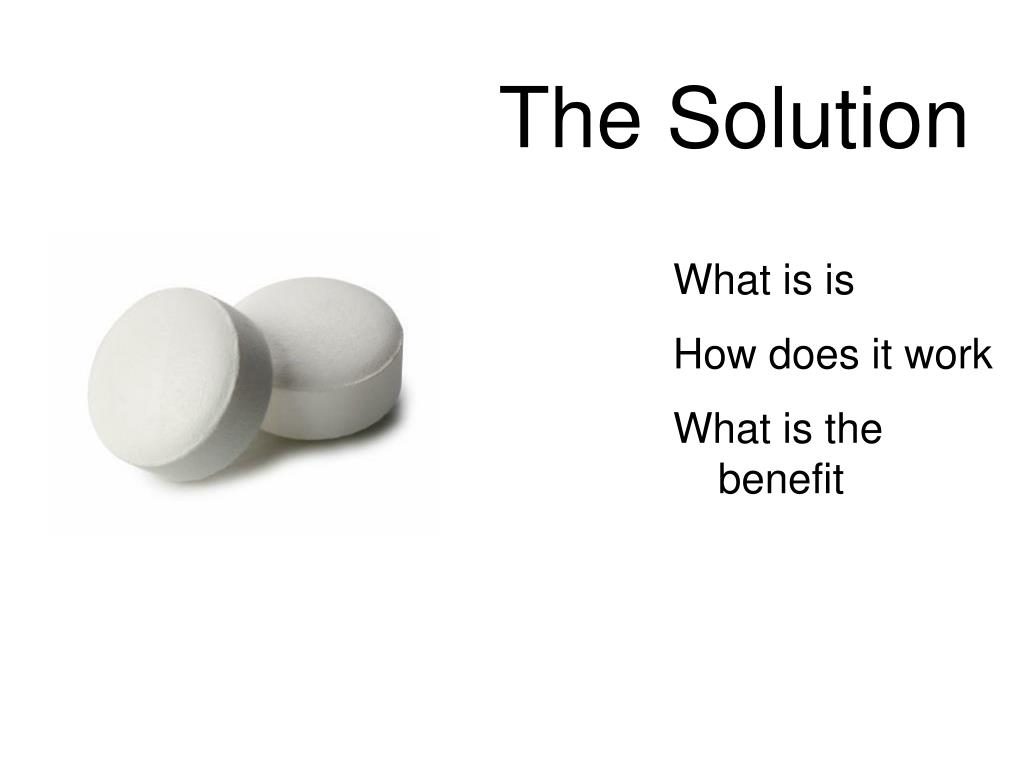 The Solution

What is is

How does it work

What is the benefit